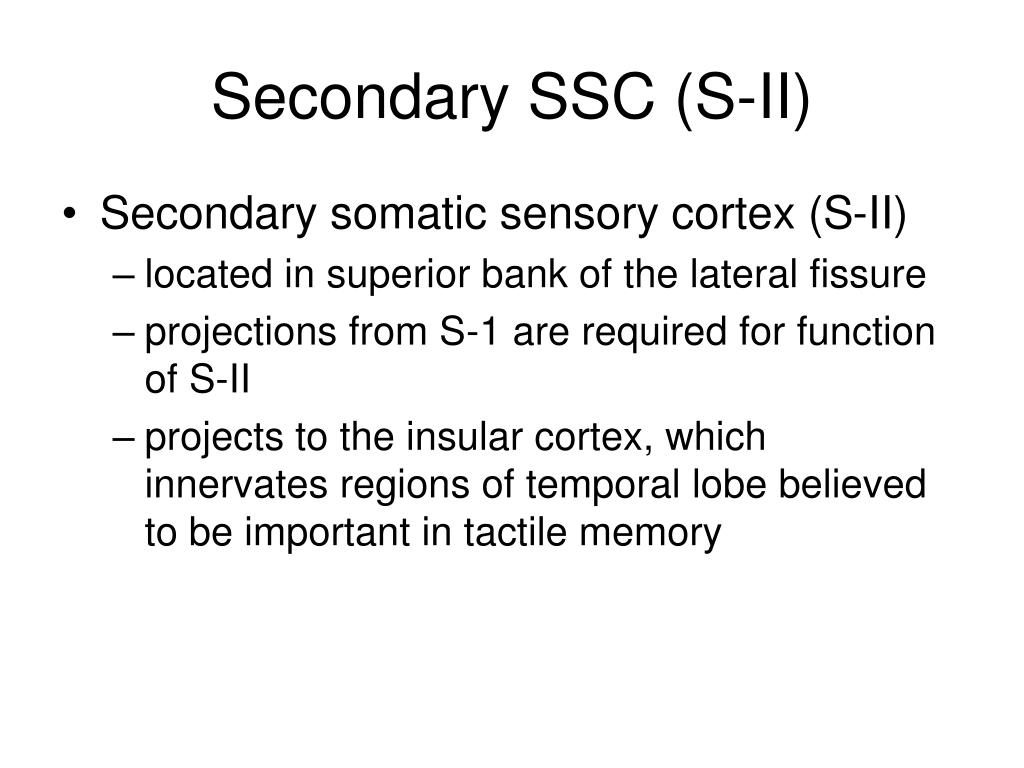 Secondary SSC (S-II)

• Secondary somatic sensory cortex (S-II)
– located in superior bank of the lateral fissure
– projections from S-1 are required for function of S-II
– projects to the insular cortex, which innervates regions of temporal lobe believed to be important in tactile memory